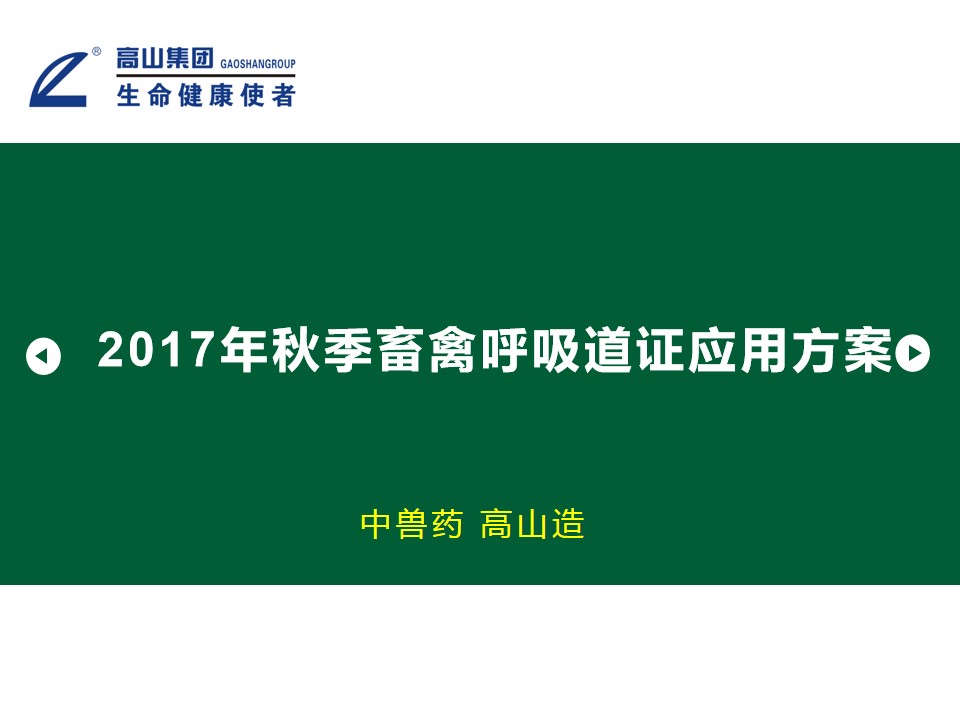 ®
高山集团 GAOSHANGROUP
生命健康使者

2017年秋季畜禽呼吸道证应用方案

中兽药 高山造